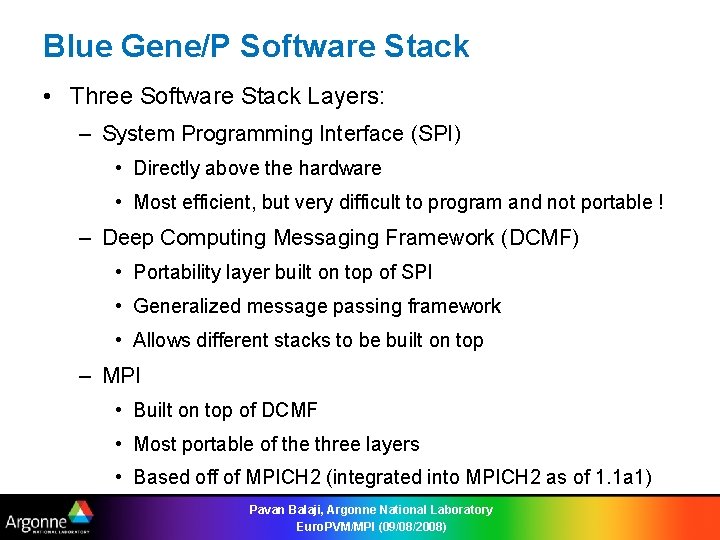 Blue Gene/P Software Stack

• Three Software Stack Layers:

– System Programming Interface (SPI)

• Directly above the hardware

• Most efficient, but very difficult to program and not portable !

– Deep Computing Messaging Framework (DCMF)

• Portability layer built on top of SPI

• Generalized message passing framework

• Allows different stacks to be built on top

– MPI

• Built on top of DCMF

• Most portable of the three layers

• Based off of MPICH2 (integrated into MPICH2 as of 1.1a1)

Argonne NATIONAL LABORATORY

Pavan Balaji, Argonne National Laboratory
EuroPVM/MPI (09/08/2008)